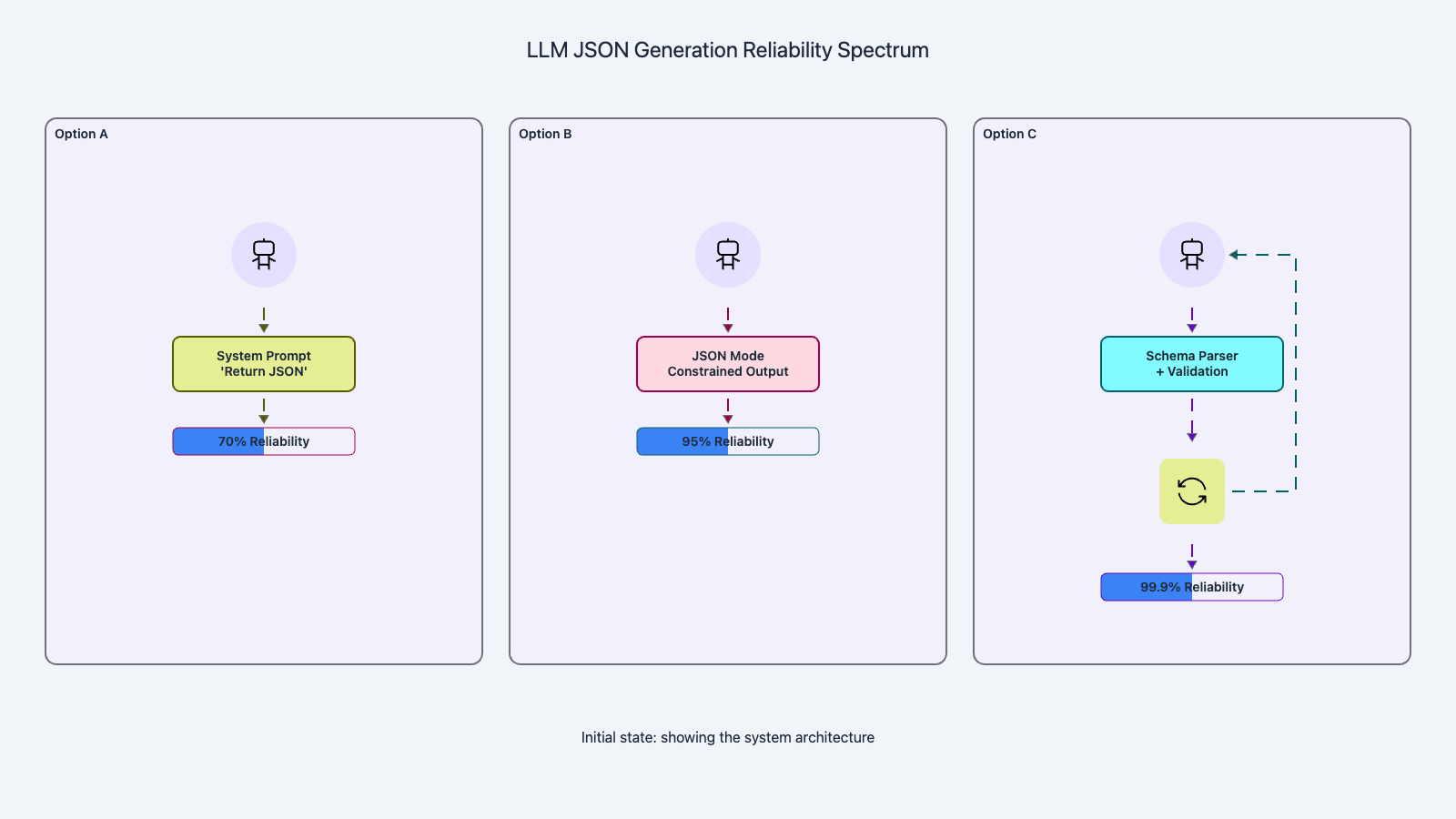 LLM JSON Generation Reliability Spectrum

Option A

System Prompt
'Return JSON'

70% Reliability

Option B

JSON Mode
Constrained Output

95% Reliability

Option C

Schema Parser
+ Validation

99.9% Reliability

Initial state: showing the system architecture